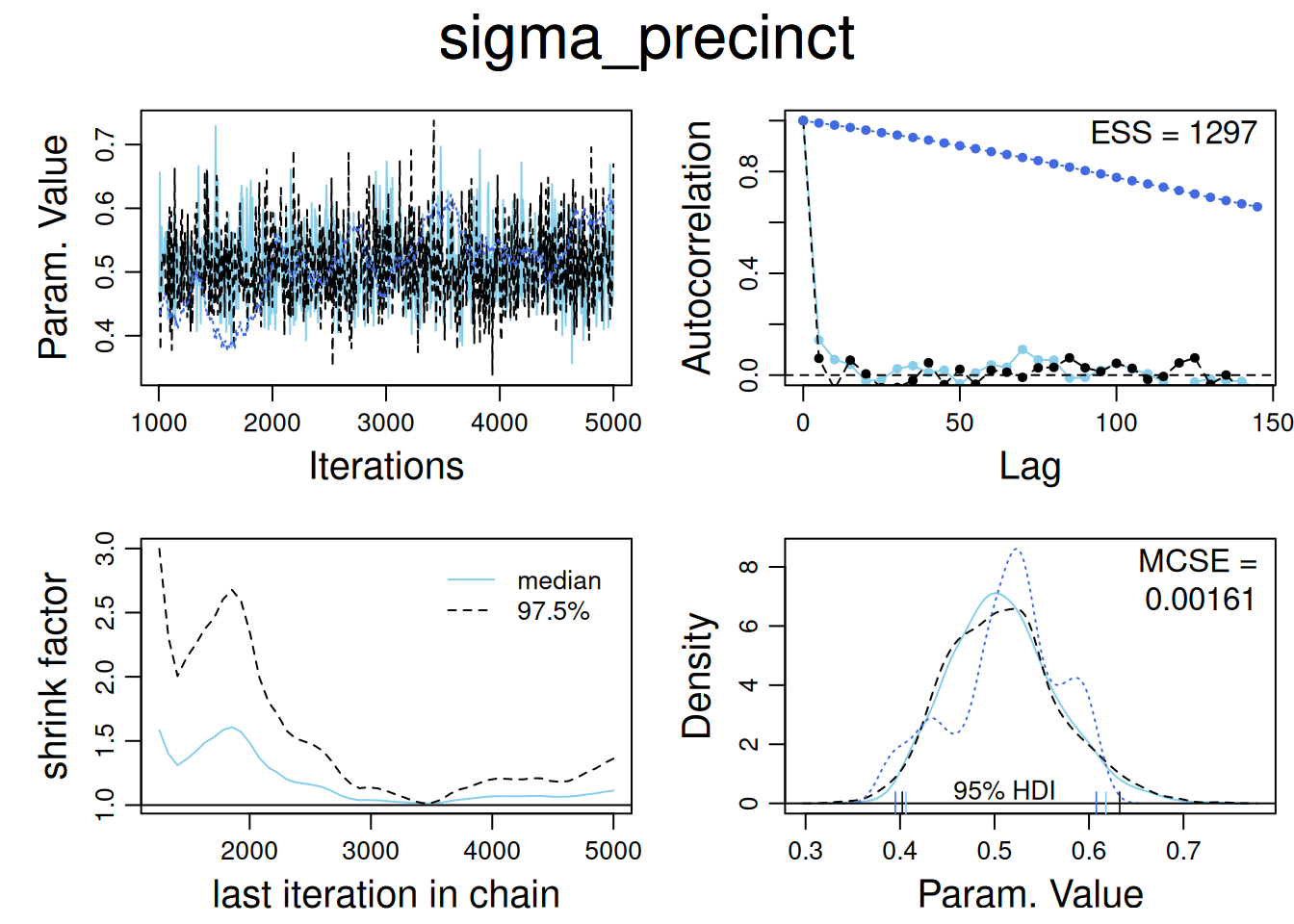 sigma_precinct

Param. Value
0.4 0.5 0.6 0.7
1000 2000 3000 4000 5000
Iterations

Autocorrelation
0.0 0.4 0.8
ESS = 1297
0 50 100 150
Lag

shrink factor
1.0 1.5 2.0 2.5 3.0
median
97.5%
2000 3000 4000 5000
last iteration in chain

Density
0 2 4 6 8
MCSE = 0.00161
95% HDI
0.3 0.4 0.5 0.6 0.7
Param. Value